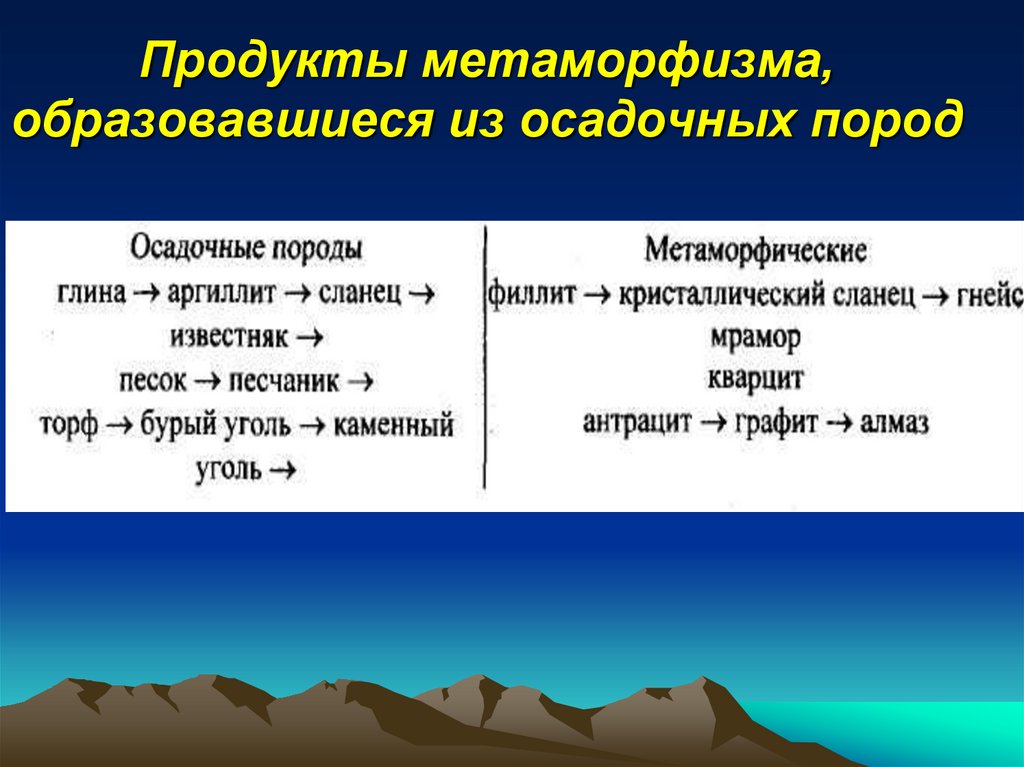 Продукты метаморфизма, образовавшиеся из осадочных пород

| Осадочные породы | Метаморфические |
|---|---|
| глина → аргиллит → сланец → | филлит → кристаллический сланец → гнейс |
| известняк → | мрамор |
| песок → песчаник → | кварцит |
| торф → бурый уголь → каменный уголь → | антрацит → графит → алмаз |